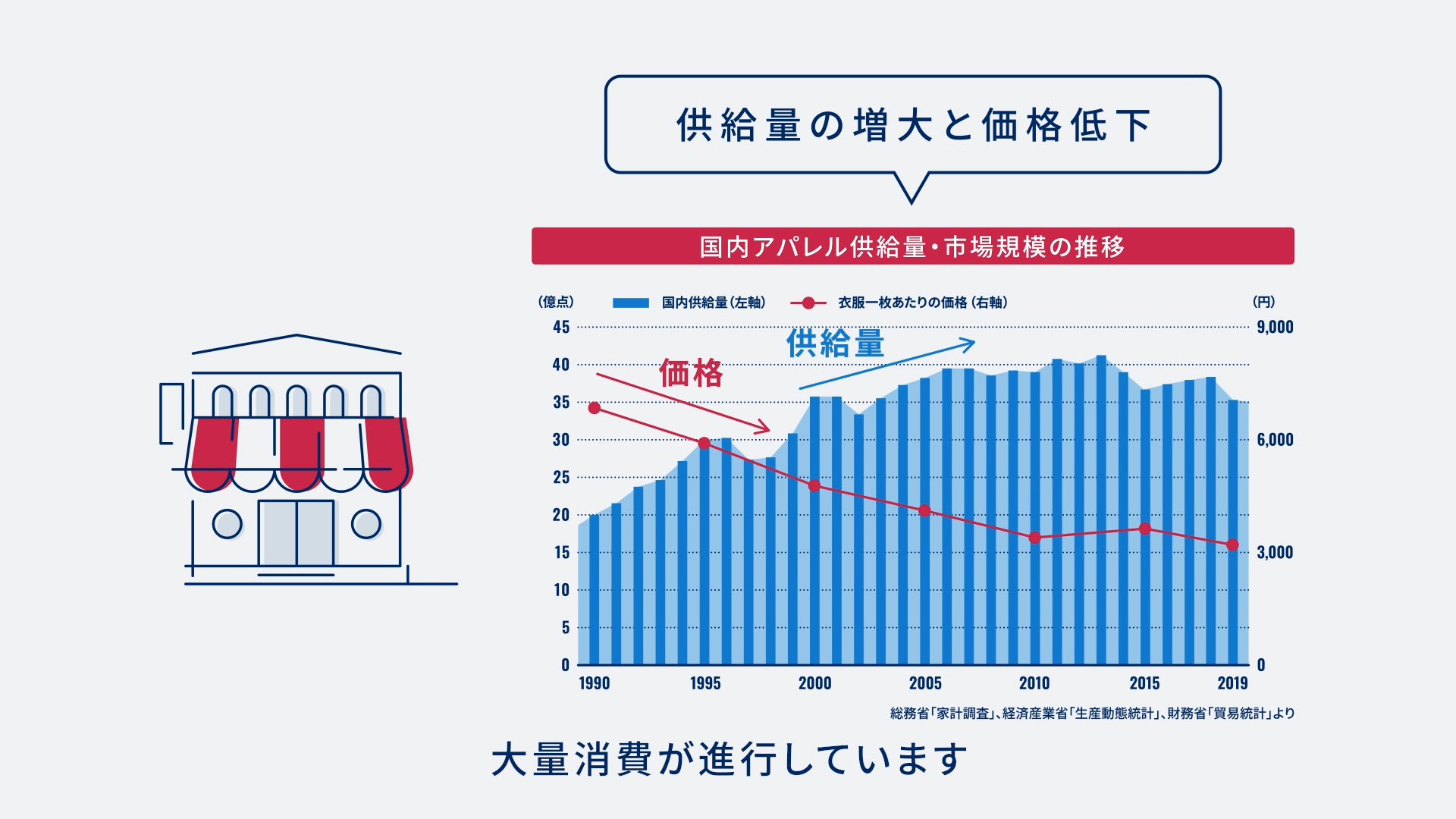 供給量の増大と価格低下

国内アパレル供給量・市場規模の推移

(億点) 国内供給量(左軸) 衣服一枚あたりの価格(右軸) (円)

供給量

価格

45
40
35
30
25
20
15
10
5
0

9,000
6,000
3,000
0

1990 1995 2000 2005 2010 2015 2019

総務省「家計調査」、経済産業省「生産動態統計」、財務省「貿易統計」より

大量消費が進行しています